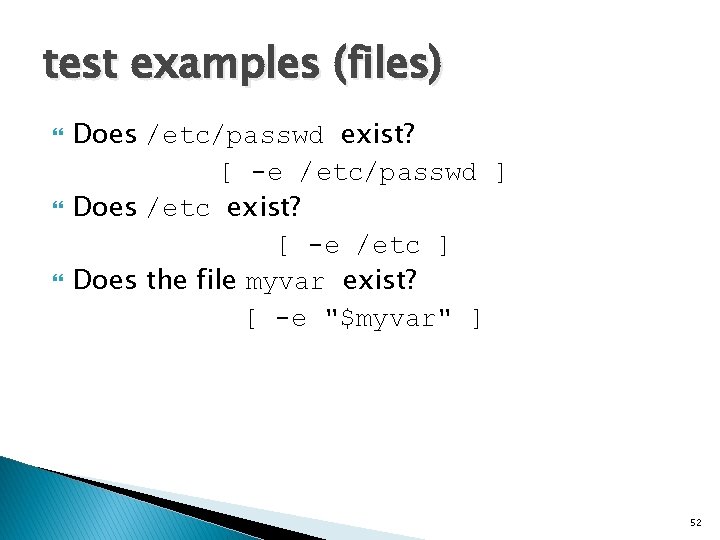 test examples (files)

Does /etc/passwd exist?
[ -e /etc/passwd ]

Does /etc exist?
[ -e /etc ]

Does the file myvar exist?
[ -e "$myvar" ]

52